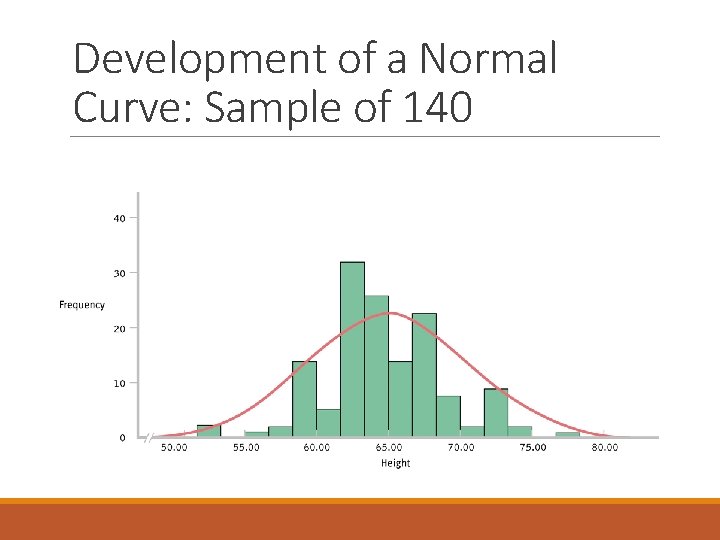 Development of a Normal Curve: Sample of 140

40
30
20
10
0
Frequency

50.00 55.00 60.00 65.00 70.00 75.00 80.00
Height